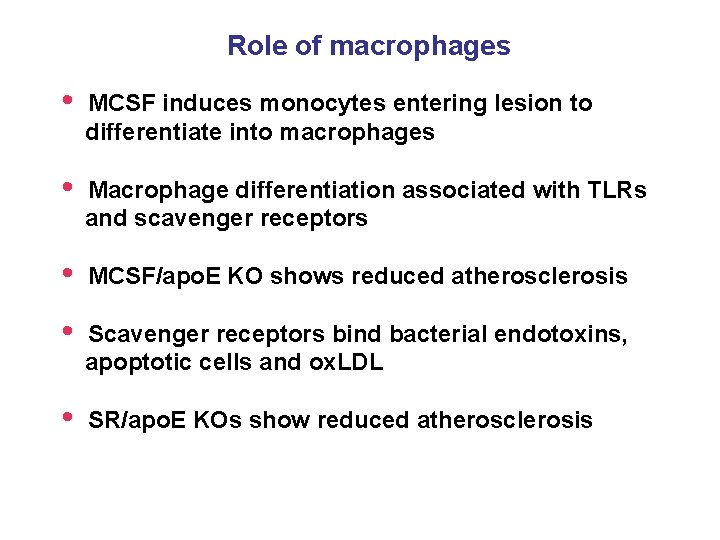 Role of macrophages

• MCSF induces monocytes entering lesion to differentiate into macrophages

• Macrophage differentiation associated with TLRs and scavenger receptors

• MCSF/apoE KO shows reduced atherosclerosis

• Scavenger receptors bind bacterial endotoxins, apoptotic cells and oxLDL

• SR/apoE KOs show reduced atherosclerosis